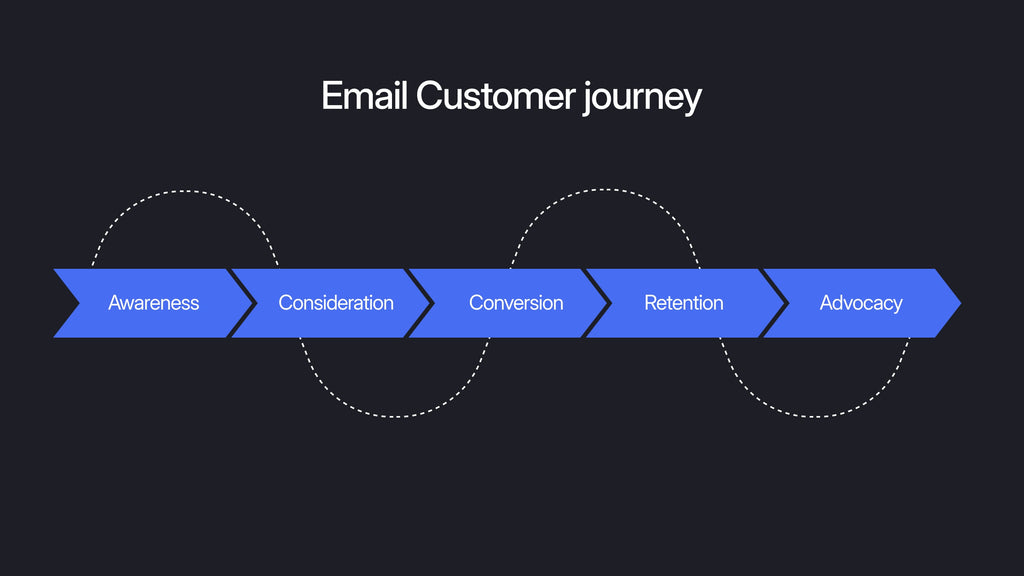 Email Customer journey

Awareness
Consideration
Conversion
Retention
Advocacy